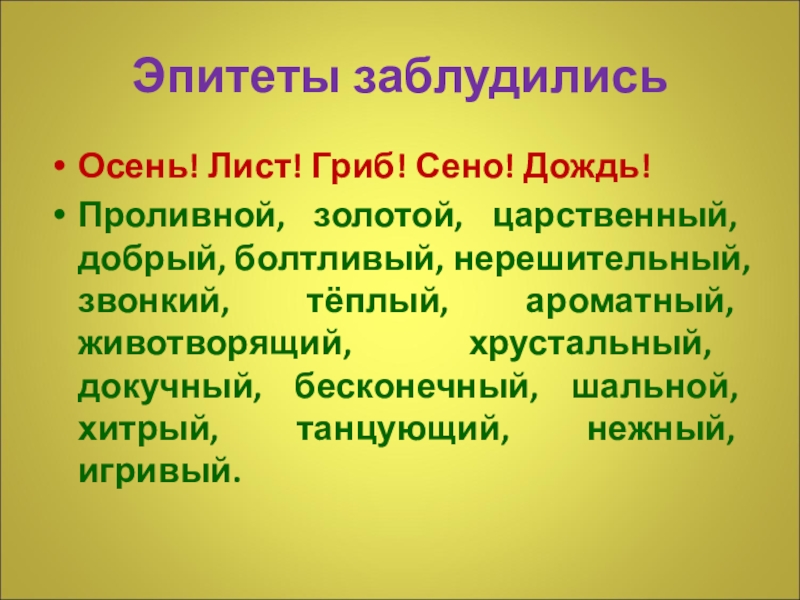 Эпитеты заблудились

• Осень! Лист! Гриб! Сено! Дождь!
• Проливной, золотой, царственный, добрый, болтливый, нерешительный, звонкий, тёплый, ароматный, животворящий, хрустальный, докучный, бесконечный, шальной, хитрый, танцующий, нежный, игривый.